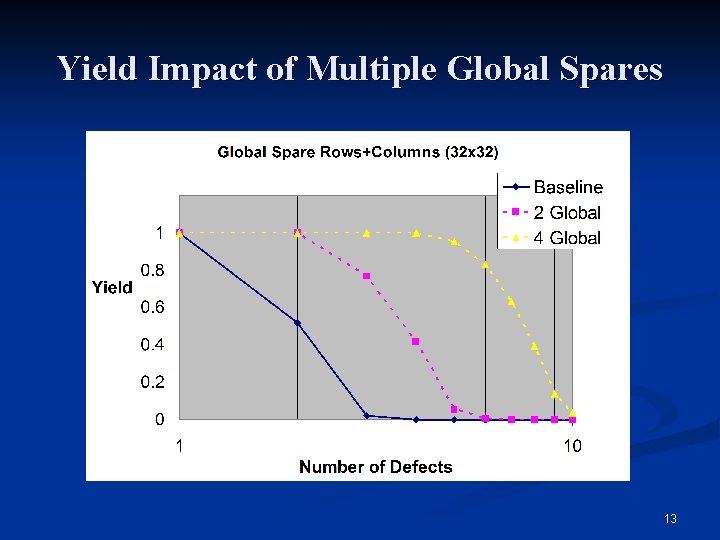 Yield Impact of Multiple Global Spares

Global Spare Rows+Columns (32x32)

Baseline
2 Global
4 Global

Yield

1
0.8
0.6
0.4
0.2
0

1
10

Number of Defects

13